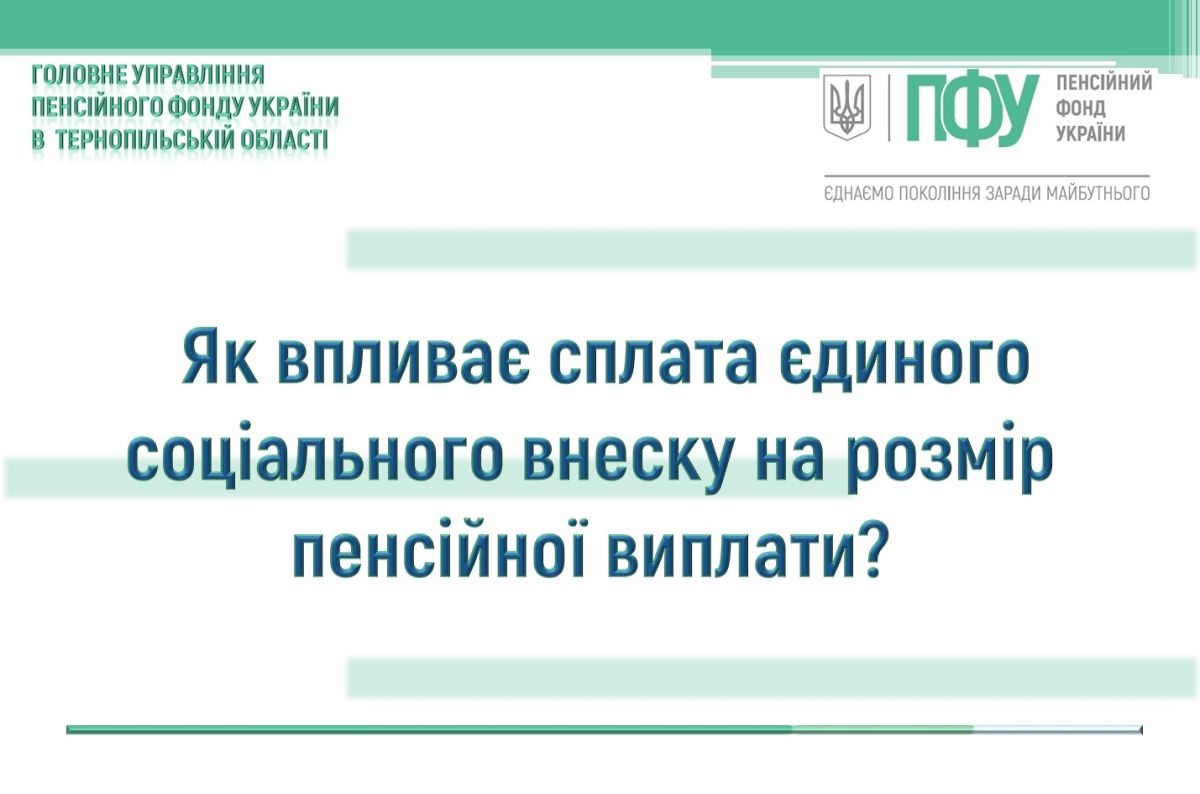 ГОЛОВНЕ УПРАВЛІННЯ
ПЕНСІЙНОГО ФОНДУ УКРАЇНИ
В ТЕРНОПІЛЬСЬКІЙ ОБЛАСТІ

ПФУ ПЕНСІЙНИЙ ФОНД УКРАЇНИ

ЄДНАЄМО ПОКОЛІННЯ ЗАРАДИ МАЙБУТНЬОГО

Як впливає сплата єдиного соціального внеску на розмір пенсійної виплати?